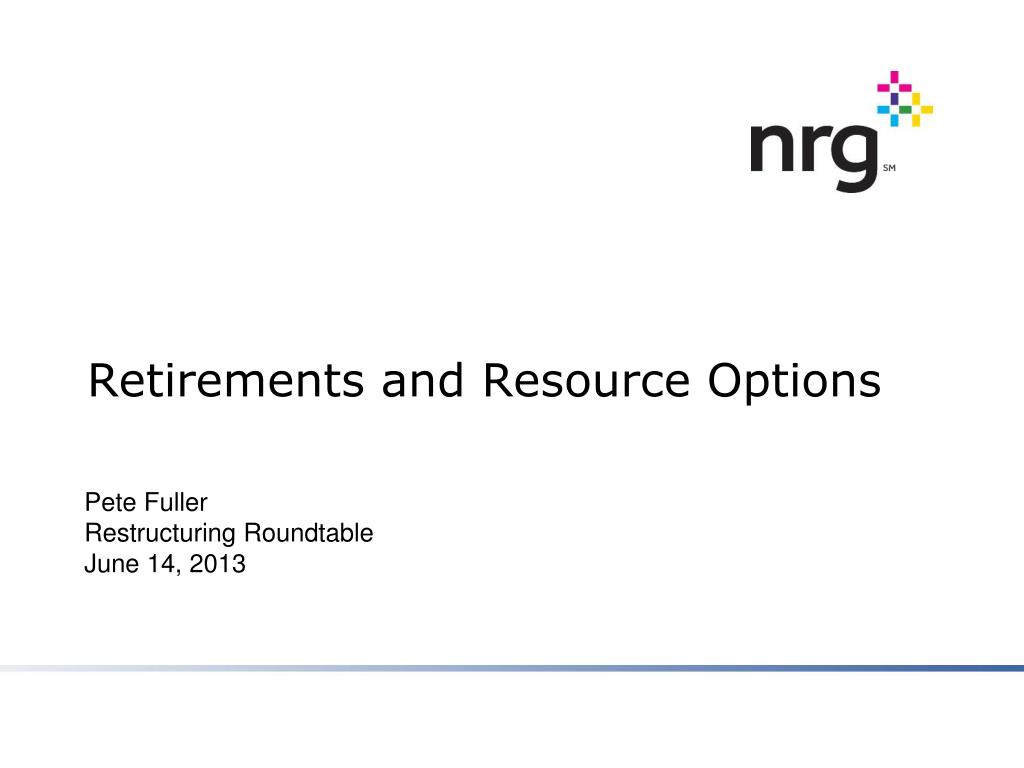 nrg SM

Retirements and Resource Options

Pete Fuller
Restructuring Roundtable
June 14, 2013